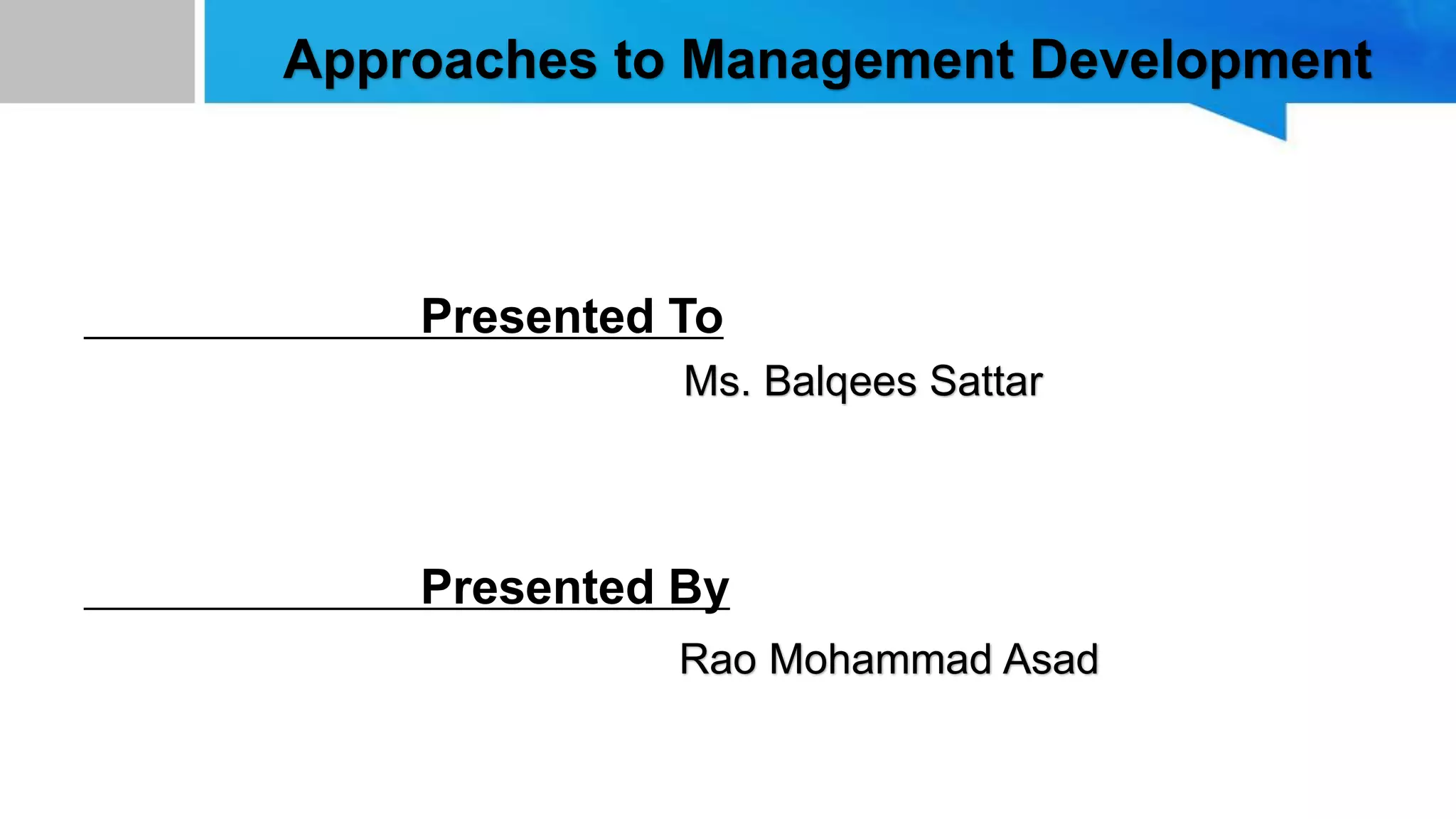 Approaches to Management Development

Presented To

Ms. Balqees Sattar

Presented By

Rao Mohammad Asad